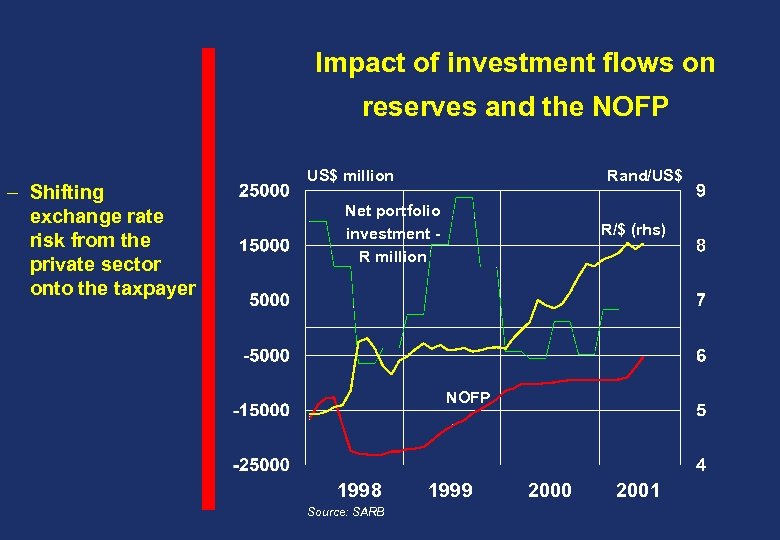 Impact of investment flows on reserves and the NOFP

– Shifting exchange rate risk from the private sector onto the taxpayer

US$ million

Rand/US$

25000
15000
5000
-5000
-15000
-25000

9
8
7
6
5
4

Net portfolio investment - R million

R/$ (rhs)

NOFP

1998
1999
2000
2001

Source: SARB